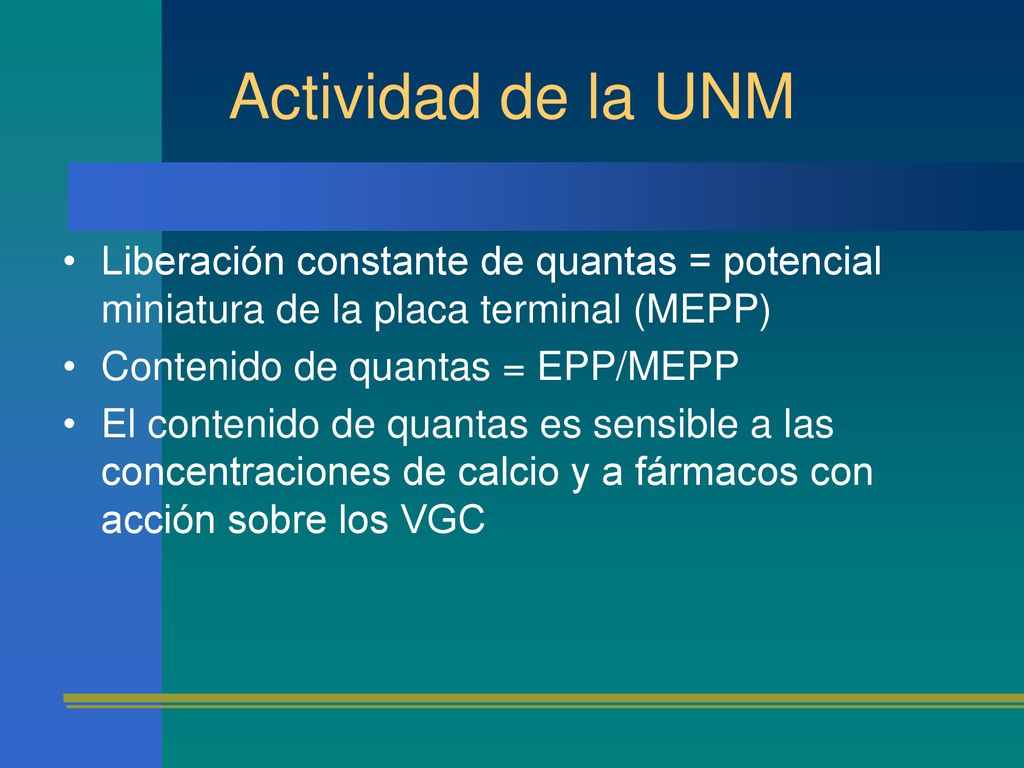 Actividad de la UNM

• Liberación constante de quantas = potencial miniatura de la placa terminal (MEPP)
• Contenido de quantas = EPP/MEPP
• El contenido de quantas es sensible a las concentraciones de calcio y a fármacos con acción sobre los VGC